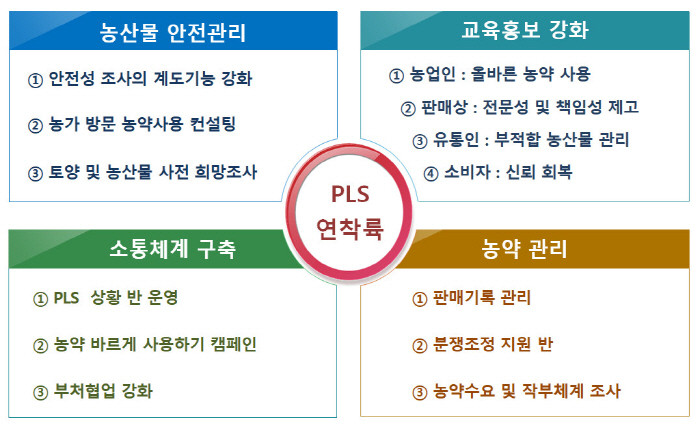 농산물 안전관리

① 안전성 조사의 계도기능 강화

② 농가 방문 농약사용 컨설팅

③ 토양 및 농산물 사전 희망조사

교육홍보 강화

① 농업인 : 올바른 농약 사용

② 판매상 : 전문성 및 책임성 제고

③ 유통인 : 부적합 농산물 관리

④ 소비자 : 신뢰 회복

PLS 연착륙

소통체계 구축

① PLS 상황 반 운영

② 농약 바르게 사용하기 캠페인

③ 부처협업 강화

농약 관리

① 판매기록 관리

② 분쟁조정 지원 반

③ 농약수요 및 작부체계 조사